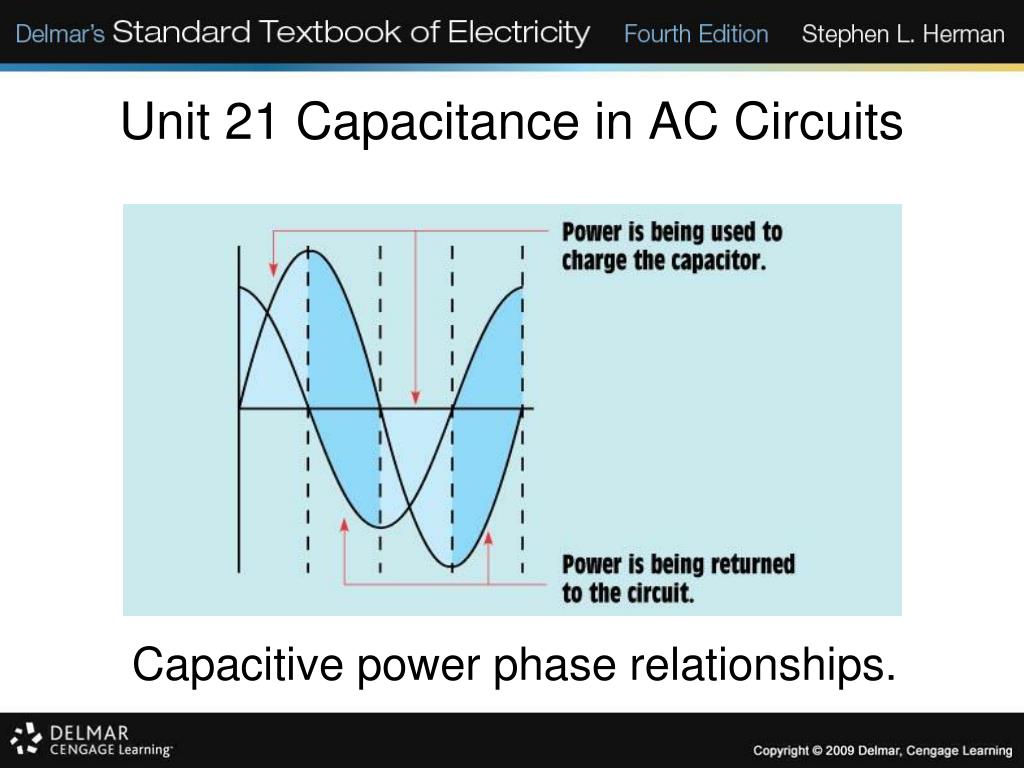 Delmar's Standard Textbook of Electricity Fourth Edition Stephen L. Herman

Unit 21 Capacitance in AC Circuits

Power is being used to charge the capacitor.

Power is being returned to the circuit.

Capacitive power phase relationships.

DELMAR CENGAGE Learning

Copyright © 2009 Delmar, Cengage Learning